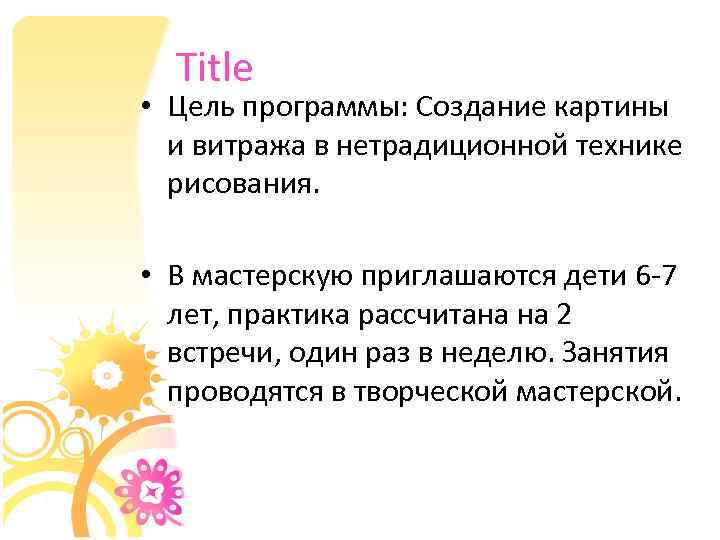 Title

• Цель программы: Создание картины и витража в нетрадиционной технике рисования.

• В мастерскую приглашаются дети 6-7 лет, практика рассчитана на 2 встречи, один раз в неделю. Занятия проводятся в творческой мастерской.